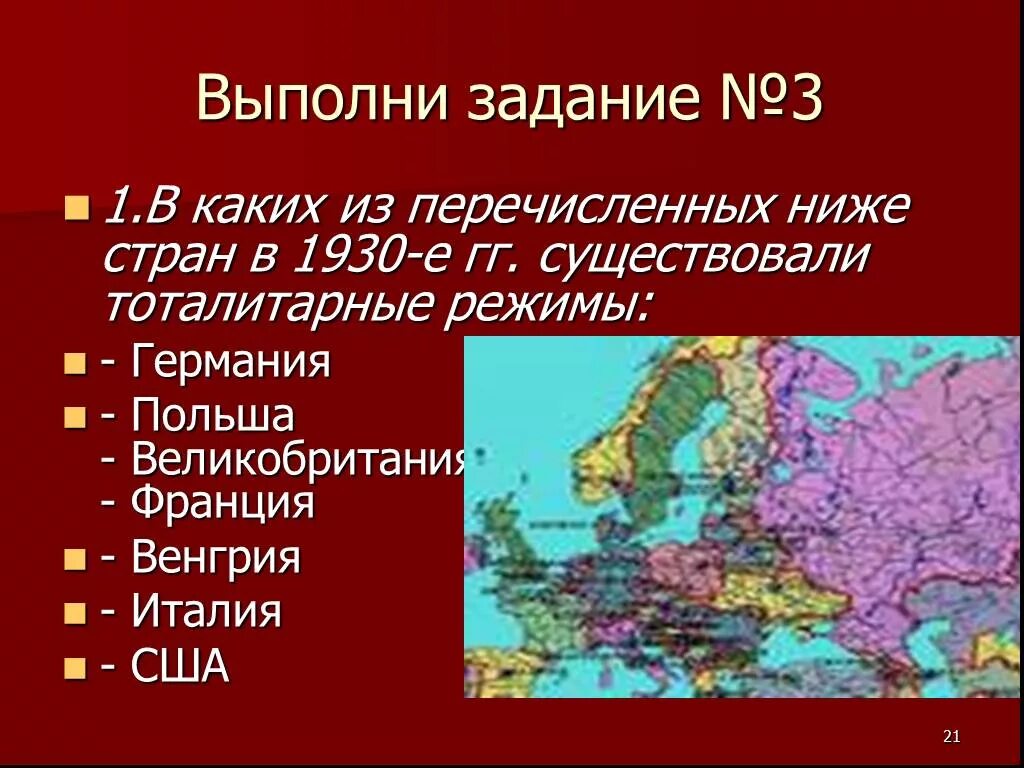 Выполни задание №3

1.В каких из перечисленных ниже стран в 1930-е гг. существовали тоталитарные режимы:

- Германия

- Польша
- Великобритания
- Франция

- Венгрия

- Италия

- США

21